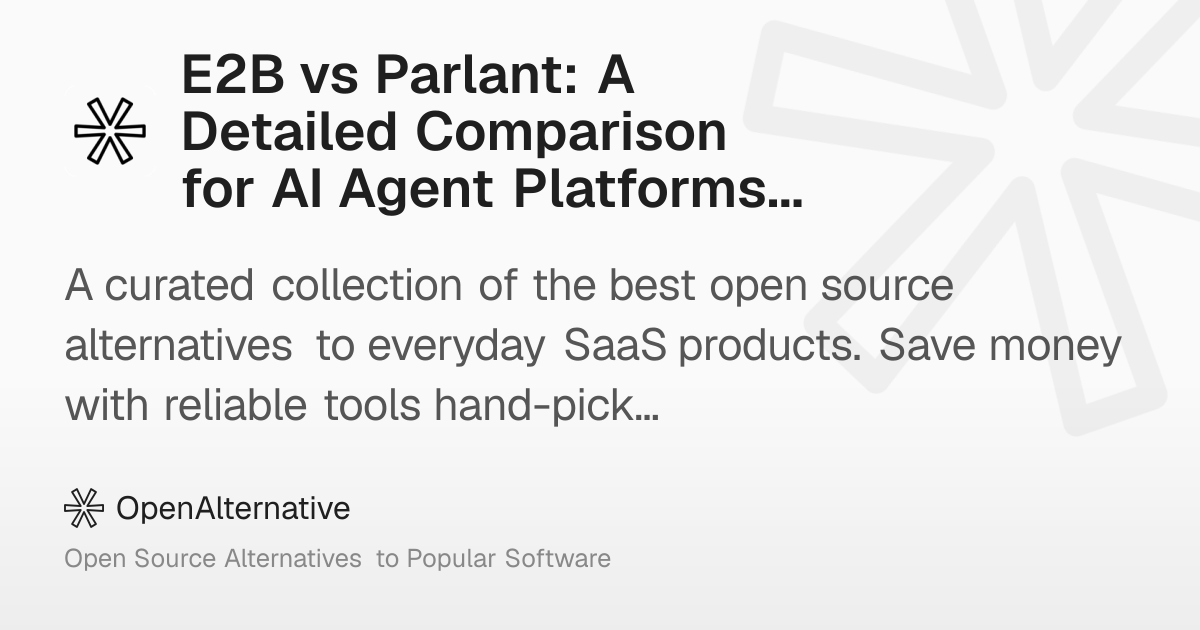 E2B vs Parlant: A Detailed Comparison for AI Agent Platforms…

A curated collection of the best open source alternatives to everyday SaaS products. Save money with reliable tools hand-pick…

OpenAlternative

Open Source Alternatives to Popular Software